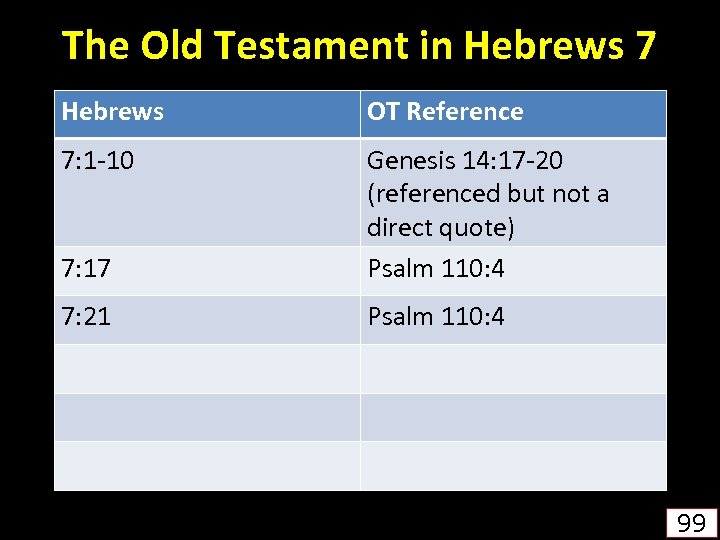 The Old Testament in Hebrews 7

| Hebrews | OT Reference |
|---|---|
| 7:1-10 | Genesis 14:17-20 (referenced but not a direct quote) |
| 7:17 | Psalm 110:4 |
| 7:21 | Psalm 110:4 |
| | |
| | |
| | |

99